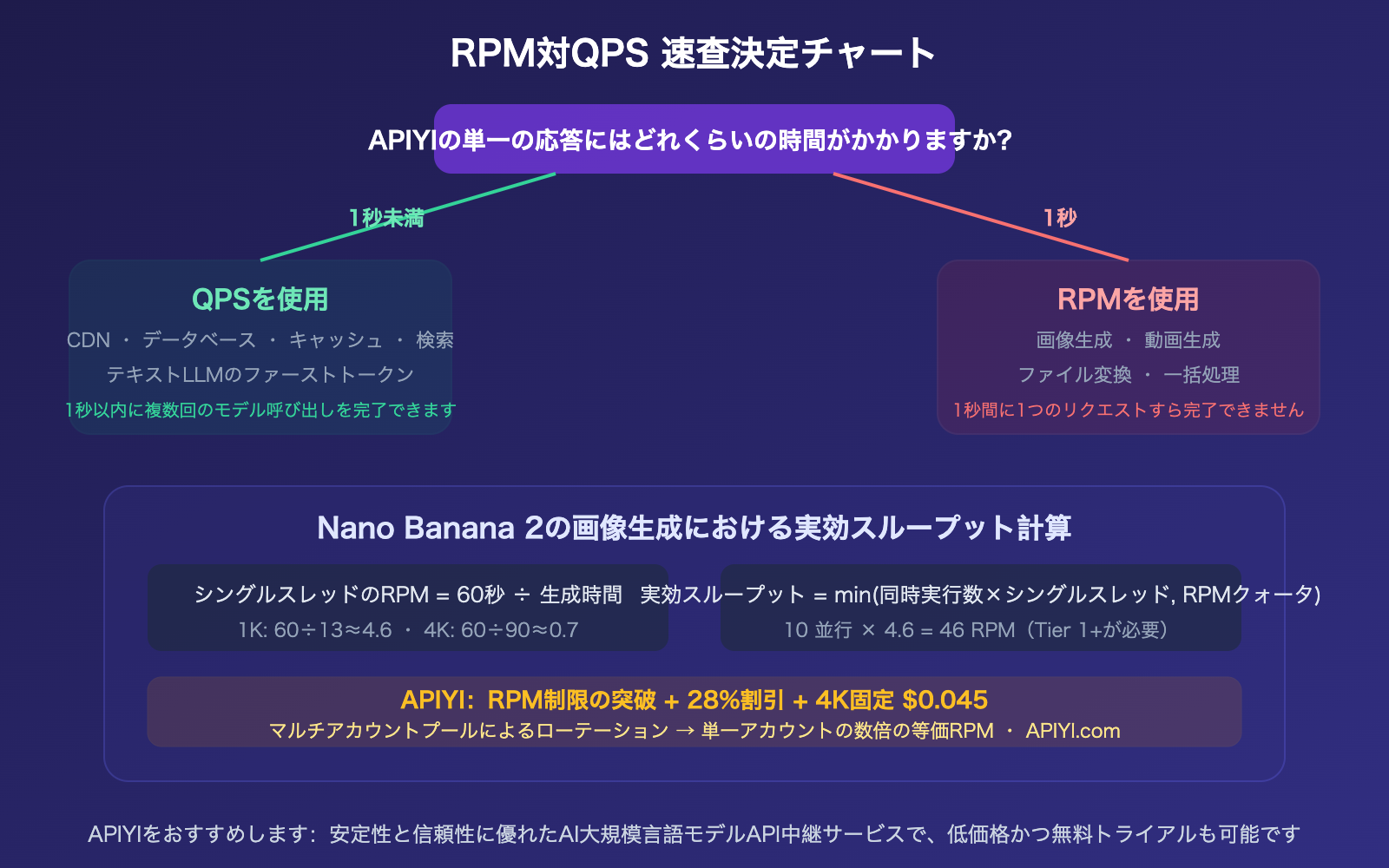 RPM対QPS 速査決定チャート

APIYIの単一の応答にはどれくらいの時間がかかりますか?

1秒未満

1秒

QPSを使用

CDN ・ データベース ・ キャッシュ ・ 検索

テキストLLMのファーストトークン

1秒以内に複数回のモデル呼び出しを完了できます

RPMを使用

画像生成 ・ 動画生成

ファイル変換 ・ 一括処理

1秒間に1つのリクエストすら完了できません

Nano Banana 2の画像生成における実効スループット計算

シングルスレッドのRPM = 60秒 ÷ 生成時間

1K: 60÷13≈4.6 ・ 4K: 60÷90≈0.7

実効スループット = min(同時実行数×シングルスレッド, RPMクォータ)

10 並行 × 4.6 = 46 RPM（Tier 1+が必要）

APIYI: RPM制限の突破 + 28%割引 + 4K固定 $0.045

マルチアカウントプールによるローテーション → 単一アカウントの数倍の等価RPM ・ APIYI.com

APIYIをおすすめします: 安定性と信頼性に優れたAI大規模言語モデルAPI中継サービスで、低価格かつ無料トライアルも可能です